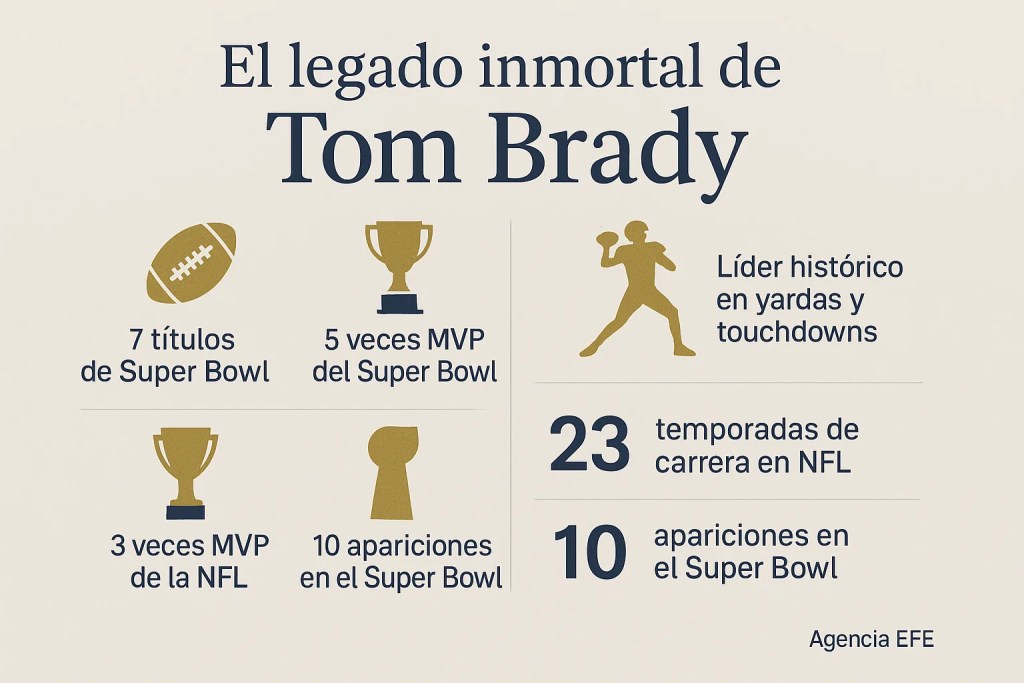 El legado inmortal de
Tom Brady

7 títulos de Super Bowl

5 veces MVP del Super Bowl

3 veces MVP de la NFL

10 apariciones en el Super Bowl

Líder histórico en yardas y touchdowns

23 temporadas de carrera en NFL

10 apariciones en el Super Bowl

Agencia EFE